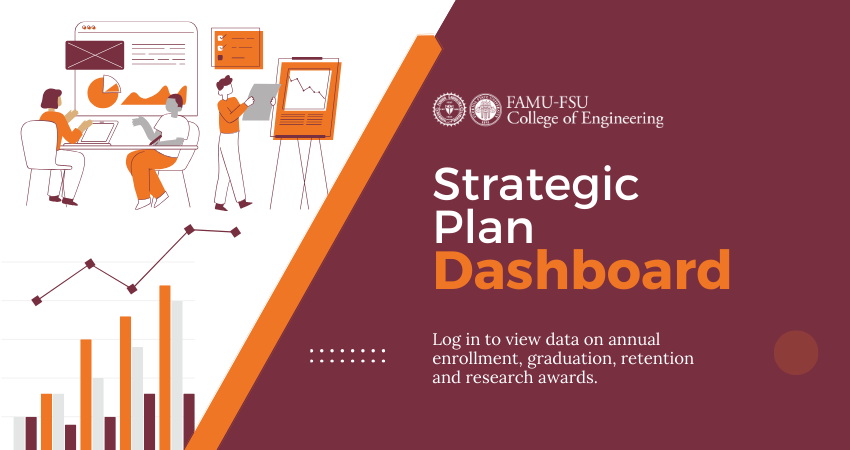 FAMU-FSU
College of Engineering

Strategic Plan Dashboard

Log in to view data on annual enrollment, graduation, retention and research awards.